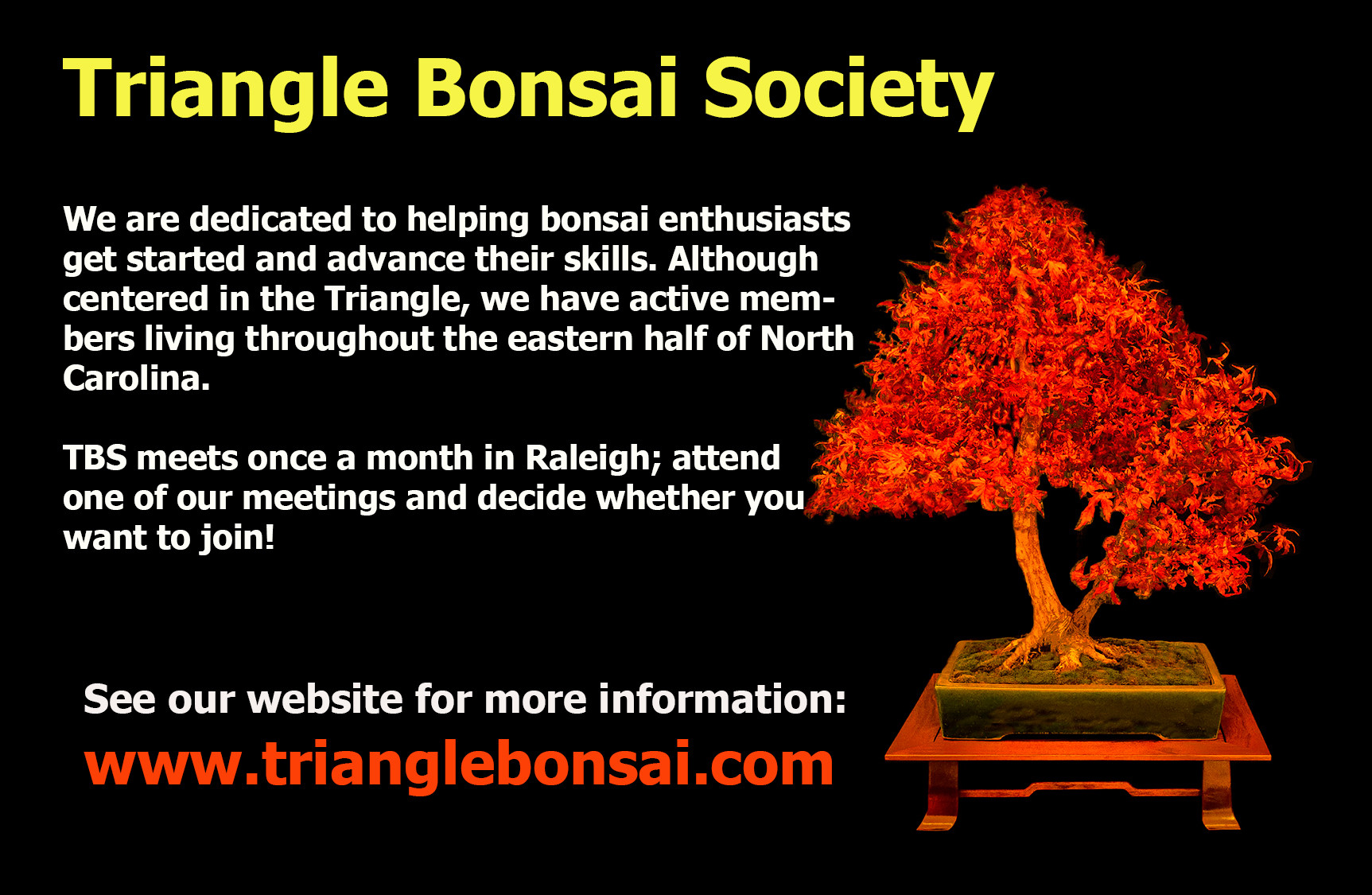 Triangle Bonsai Society

We are dedicated to helping bonsai enthusiasts get started and advance their skills. Although centered in the Triangle, we have active members living throughout the eastern half of North Carolina.

TBS meets once a month in Raleigh; attend one of our meetings and decide whether you want to join!

See our website for more information:

www.trianglebonsai.com